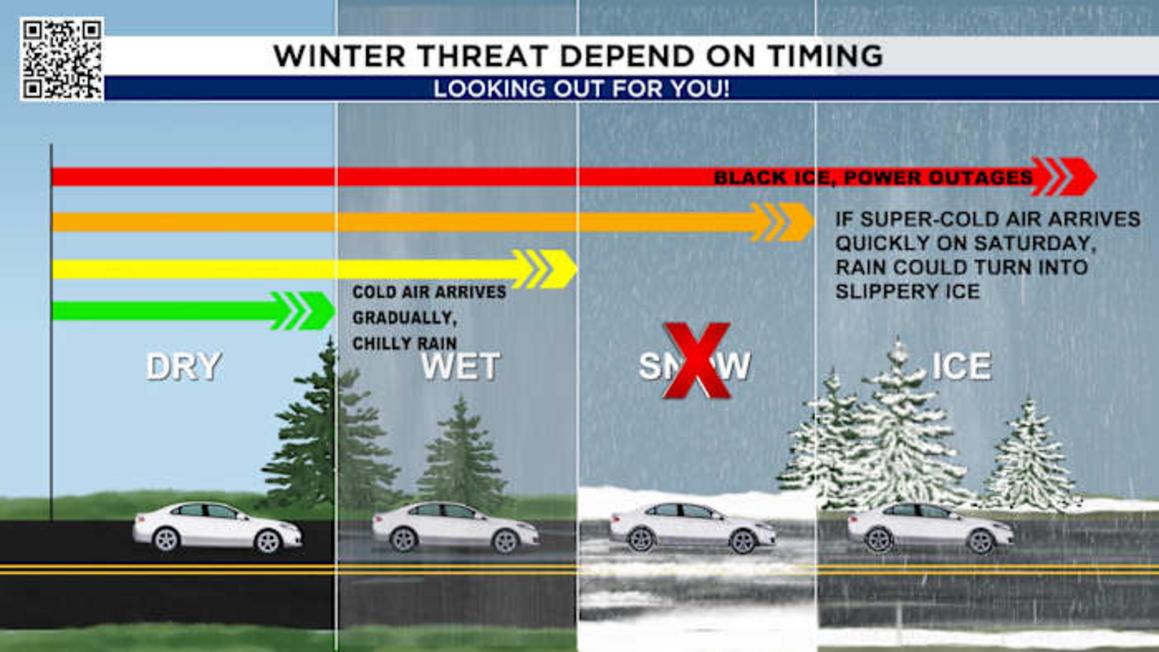 WINTER THREAT DEPEND ON TIMING
LOOKING OUT FOR YOU!

BLACK ICE, POWER OUTAGES

IF SUPER-COLD AIR ARRIVES QUICKLY ON SATURDAY, RAIN COULD TURN INTO SLIPPERY ICE

COLD AIR ARRIVES GRADUALLY, CHILLY RAIN

DRY

WET

SNOW

ICE